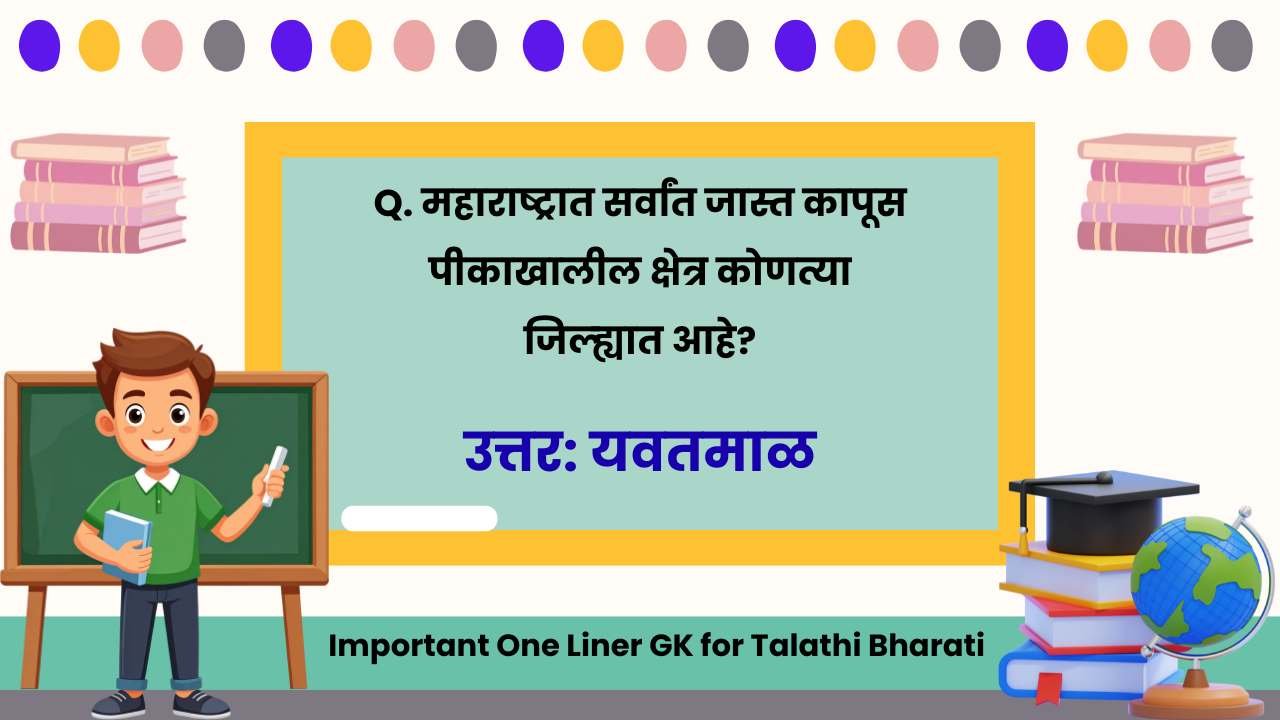 Q. महाराष्ट्रात सर्वात जास्त कापूस पीकाखालील क्षेत्र कोणत्या जिल्ह्यात आहे?

उत्तर: यवतमाळ

Important One Liner GK for Talathi Bharati